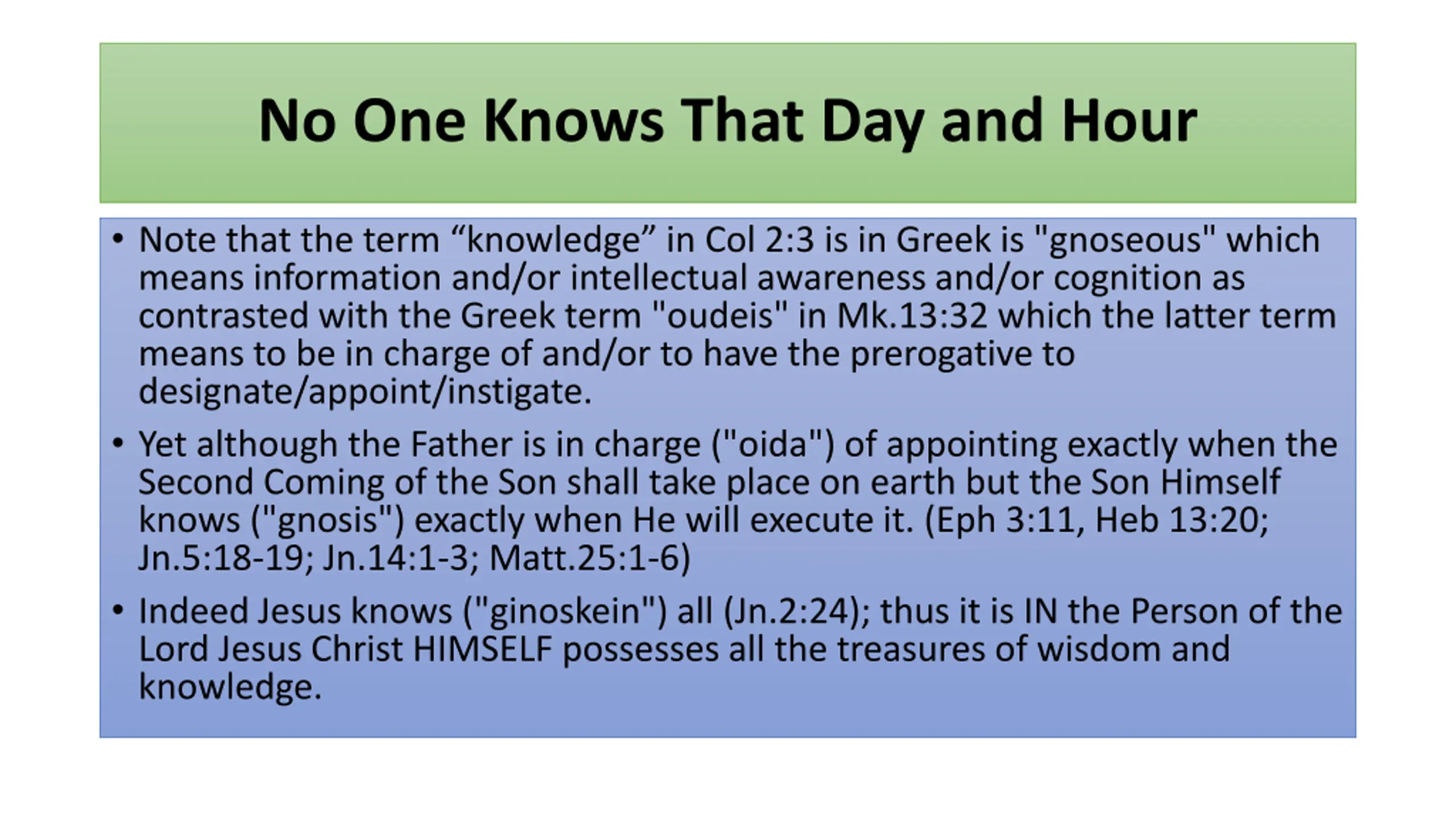 No One Knows That Day and Hour

• Note that the term “knowledge” in Col 2:3 is in Greek is "gnoseous" which means information and/or intellectual awareness and/or cognition as contrasted with the Greek term "oudeis" in Mk.13:32 which the latter term means to be in charge of and/or to have the prerogative to designate/appoint/instigate.

• Yet although the Father is in charge ("oida") of appointing exactly when the Second Coming of the Son shall take place on earth but the Son Himself knows ("gnosis") exactly when He will execute it. (Eph 3:11, Heb 13:20; Jn.5:18-19; Jn.14:1-3; Matt.25:1-6)

• Indeed Jesus knows ("ginoskein") all (Jn.2:24); thus it is IN the Person of the Lord Jesus Christ HIMSELF possesses all the treasures of wisdom and knowledge.